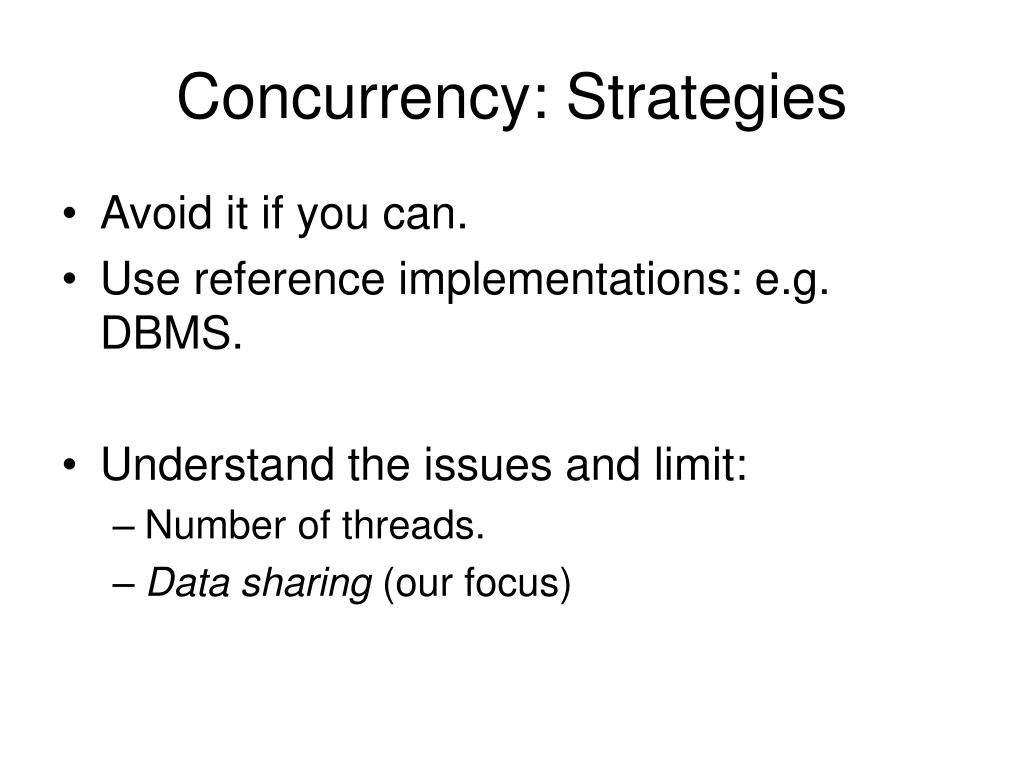 Concurrency: Strategies

• Avoid it if you can.
• Use reference implementations: e.g. DBMS.

• Understand the issues and limit:
– Number of threads.
– Data sharing (our focus)